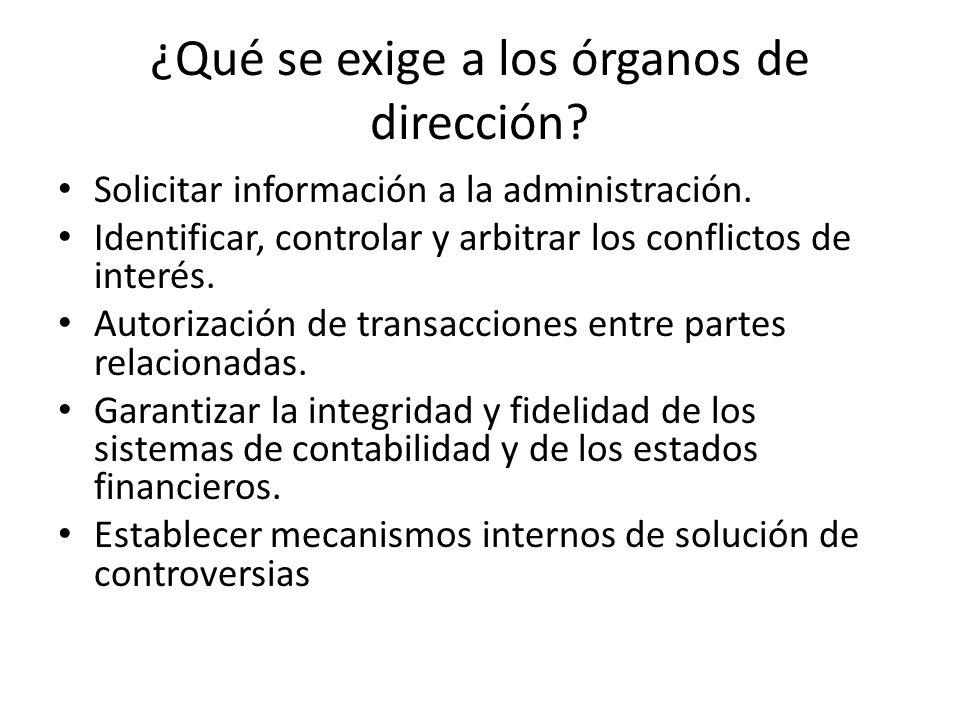 ¿Qué se exige a los órganos de dirección?

• Solicitar información a la administración.
• Identificar, controlar y arbitrar los conflictos de interés.
• Autorización de transacciones entre partes relacionadas.
• Garantizar la integridad y fidelidad de los sistemas de contabilidad y de los estados financieros.
• Establecer mecanismos internos de solución de controversias